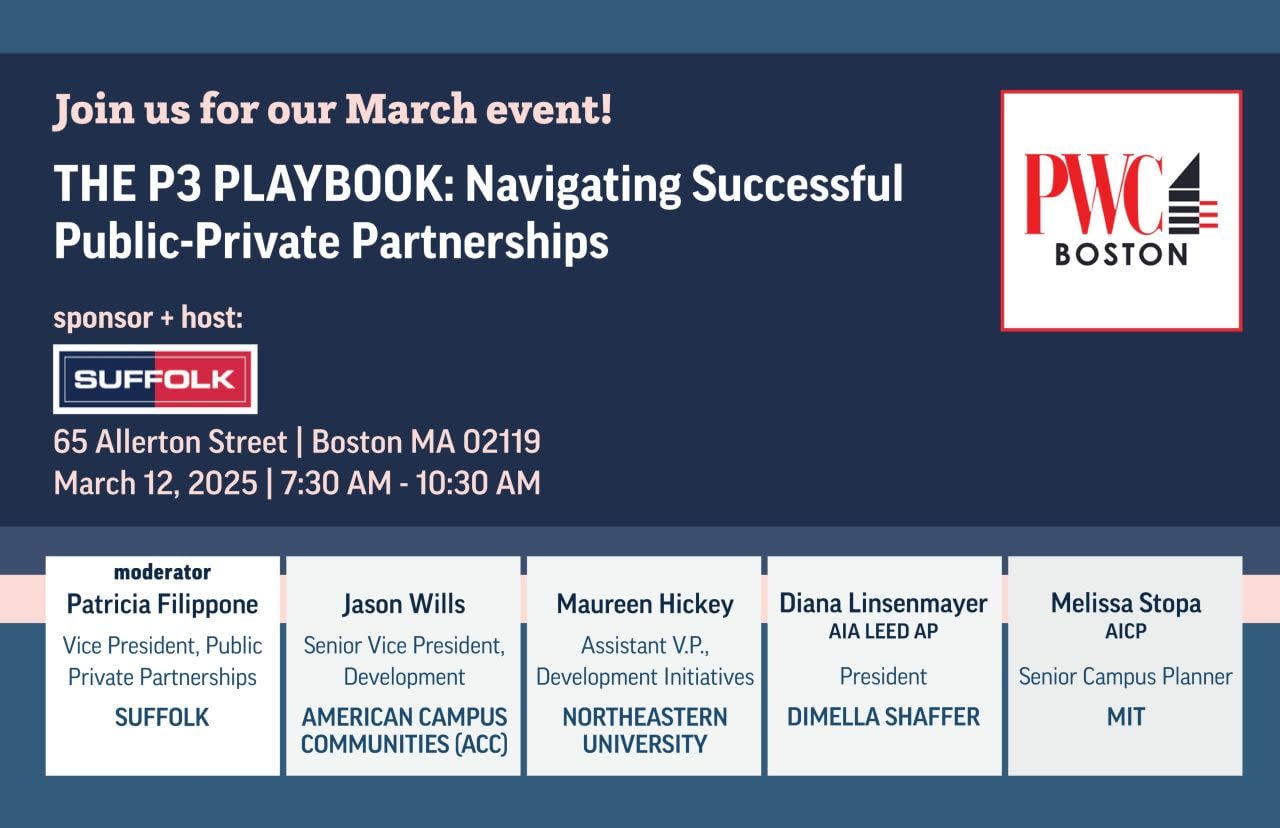 Join us for our March event!

THE P3 PLAYBOOK: Navigating Successful Public-Private Partnerships

PWC BOSTON

sponsor + host:

SUFFOLK

65 Allerton Street | Boston MA 02119
March 12, 2025 | 7:30 AM - 10:30 AM

moderator
Patricia Filippone
Vice President, Public Private Partnerships
SUFFOLK

Jason Wills
Senior Vice President, Development
AMERICAN CAMPUS COMMUNITIES (ACC)

Maureen Hickey
Assistant V.P., Development Initiatives
NORTHEASTERN UNIVERSITY

Diana Linsenmayer
AIA LEED AP
President
DIMELLA SHAFFER

Melissa Stopa
AICP
Senior Campus Planner
MIT